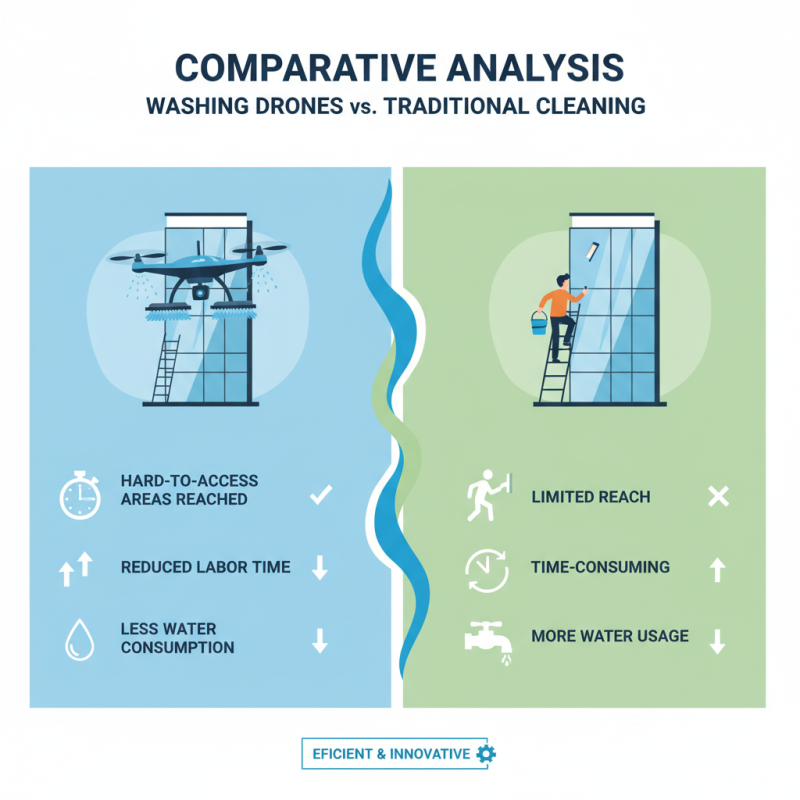 COMPARATIVE ANALYSIS
WASHING DRONES vs. TRADITIONAL CLEANING

HARD-TO-ACCESS AREAS REACHED

REDUCED LABOR TIME

LESS WATER CONSUMPTION

LIMITED REACH

TIME-CONSUMING

MORE WATER USAGE

EFICIENT & INNOVATIVE